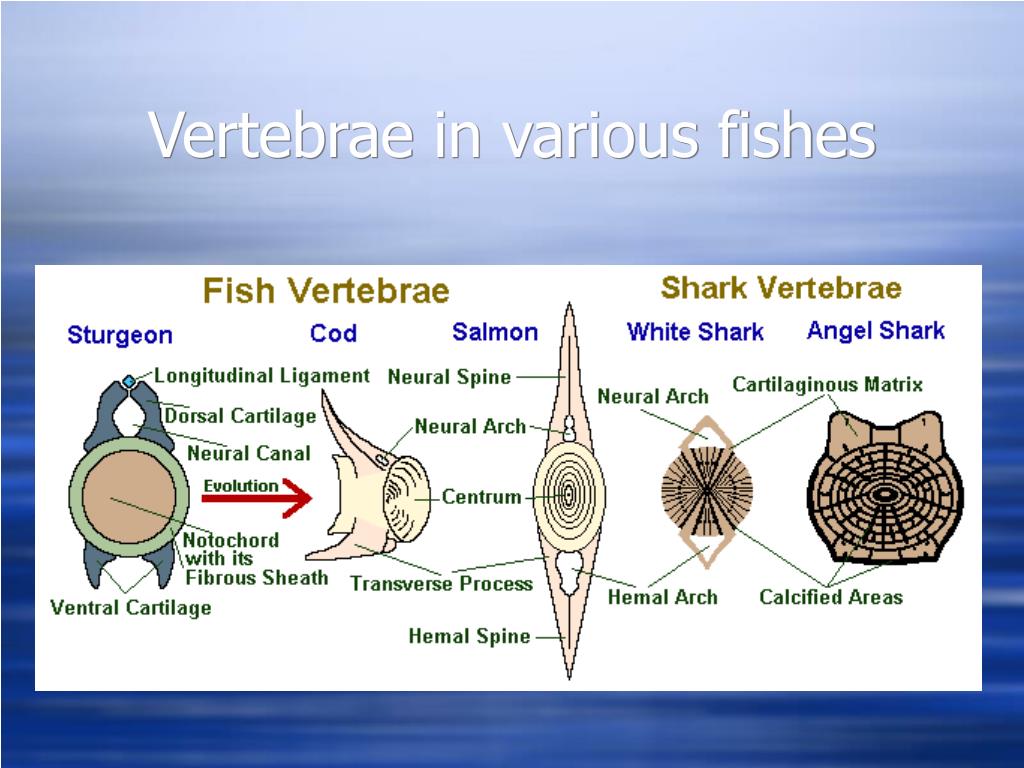 Vertebrae in various fishes

Fish Vertebrae

Shark Vertebrae

Sturgeon

Cod

Salmon

White Shark

Angel Shark

Longitudinal Ligament

Dorsal Cartilage

Neural Canal

Evolution

Notochord with its Fibrous Sheath

Ventral Cartilage

Neural Spine

Neural Arch

Centrum

Transverse Process

Hemal Spine

Neural Arch

Cartilaginous Matrix

Hemal Arch

Calcified Areas